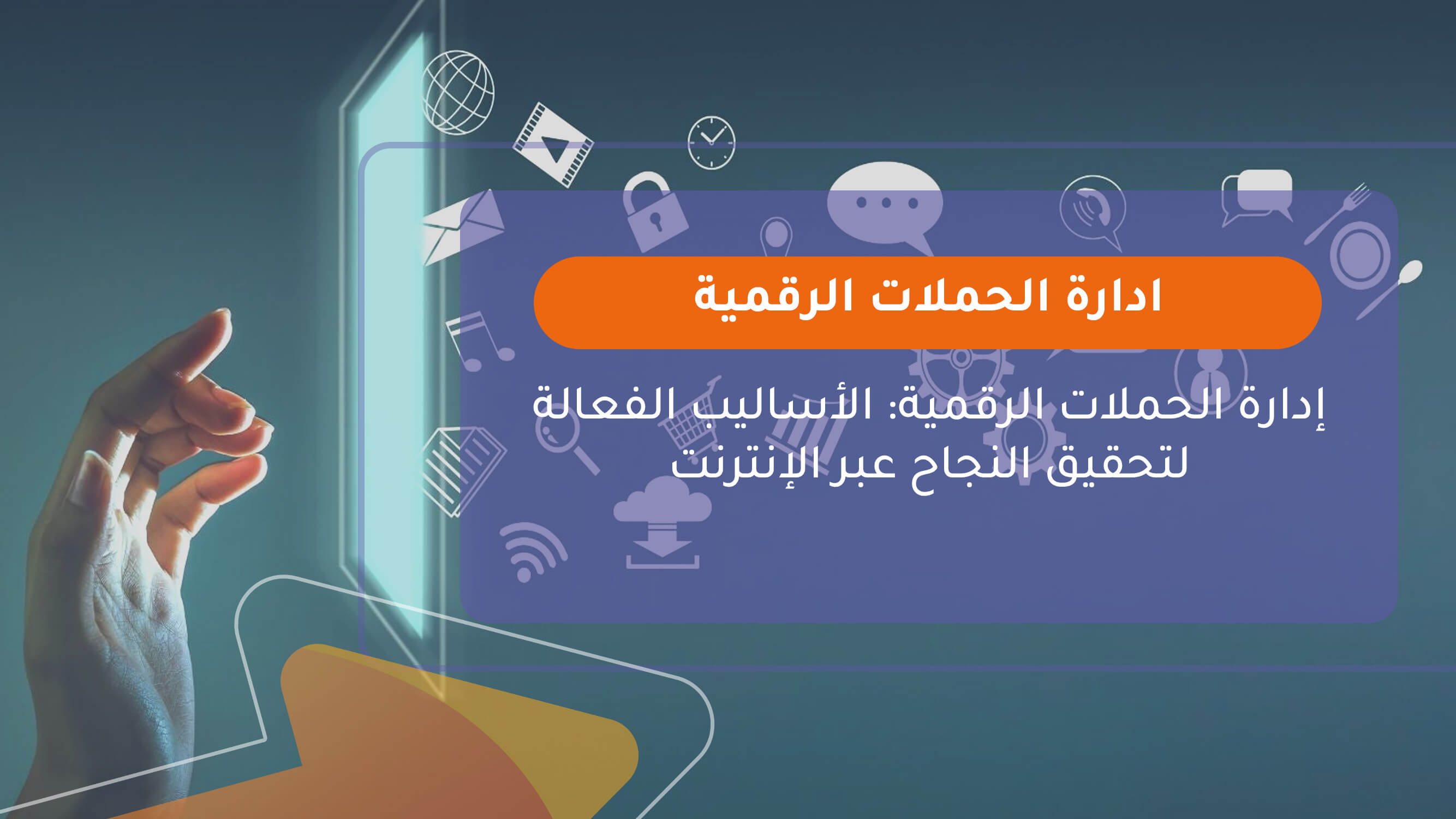 ادارة الحملات الرقمية

إدارة الحملات الرقمية: الأساليب الفعالة لتحقيق النجاح عبر الإنترنت